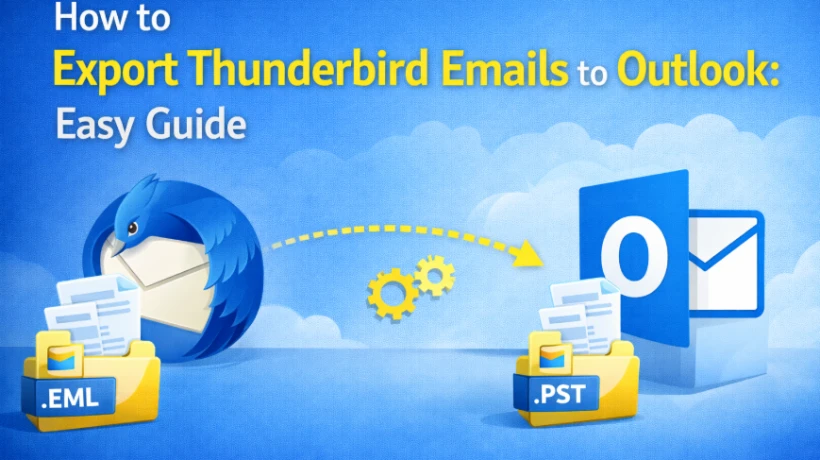 How to
Export Thunderbird Emails to Outlook:
Easy Guide

.EML

O

.PST